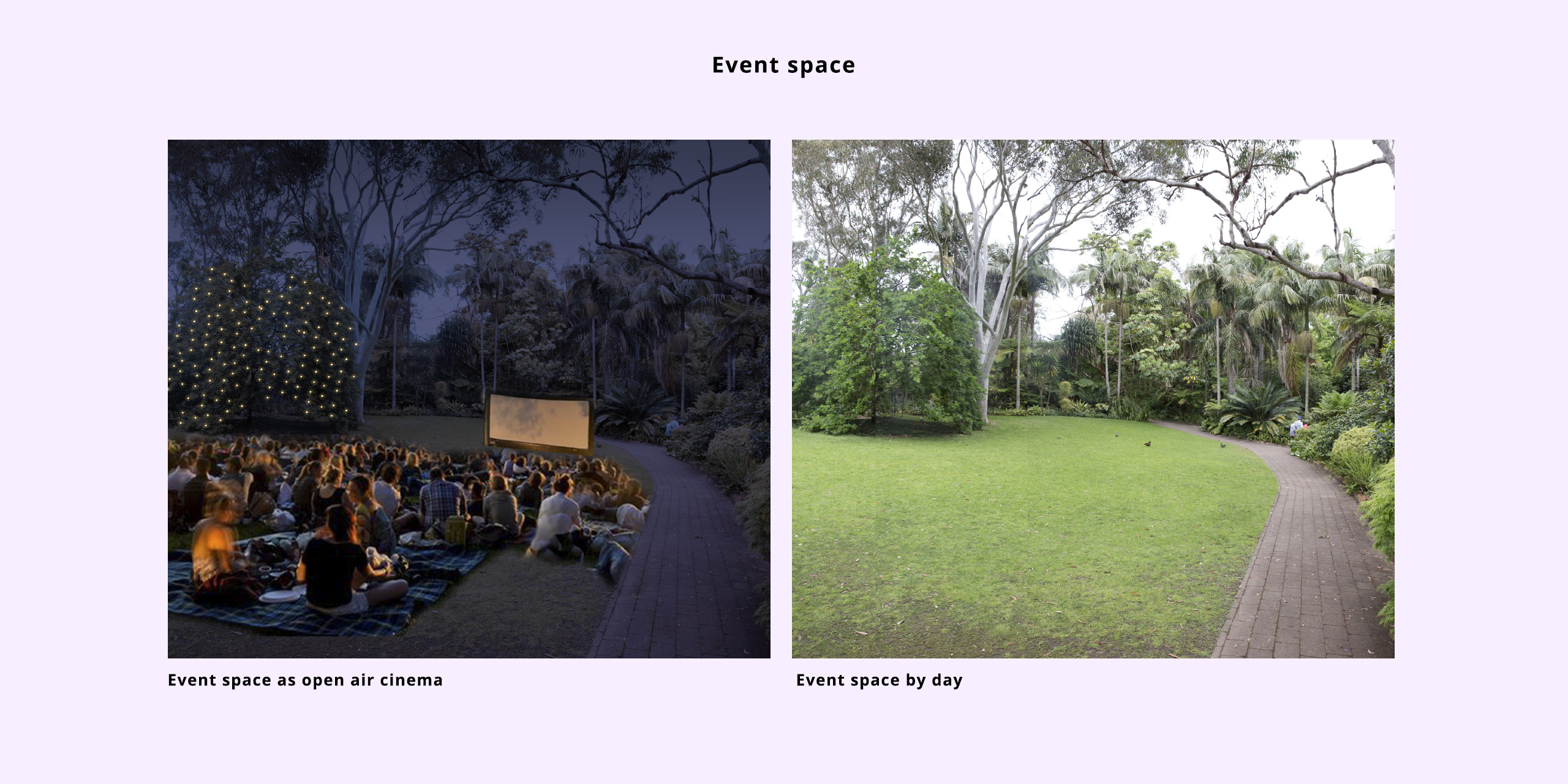 Event space

Event space as open air cinema

Event space by day